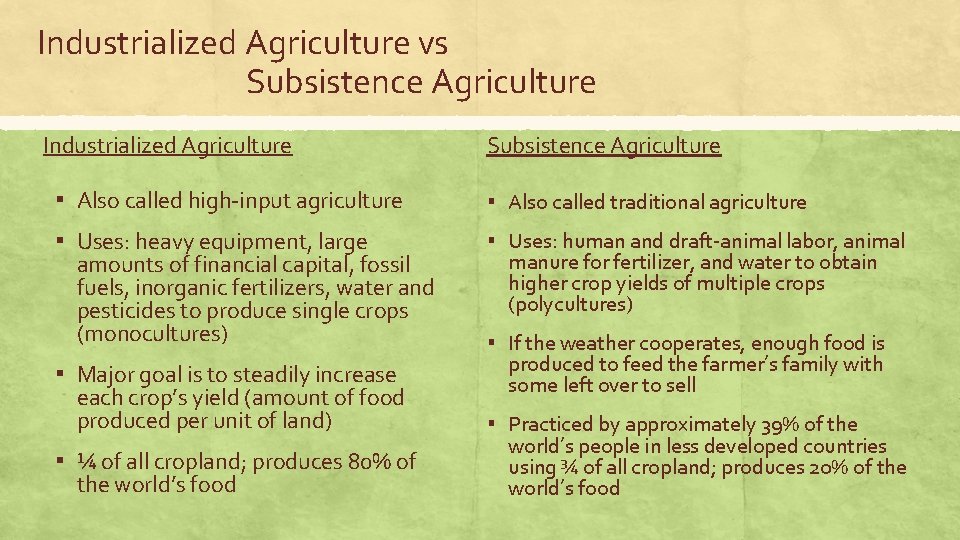 Industrialized Agriculture vs
Subsistence Agriculture

Industrialized Agriculture

▪ Also called high-input agriculture

▪ Uses: heavy equipment, large amounts of financial capital, fossil fuels, inorganic fertilizers, water and pesticides to produce single crops (monocultures)

▪ Major goal is to steadily increase each crop's yield (amount of food produced per unit of land)

▪ ¼ of all cropland; produces 80% of the world's food

Subsistence Agriculture

▪ Also called traditional agriculture

▪ Uses: human and draft-animal labor, animal manure for fertilizer, and water to obtain higher crop yields of multiple crops (polycultures)

▪ If the weather cooperates, enough food is produced to feed the farmer's family with some left over to sell

▪ Practiced by approximately 39% of the world's people in less developed countries using ¾ of all cropland; produces 20% of the world's food